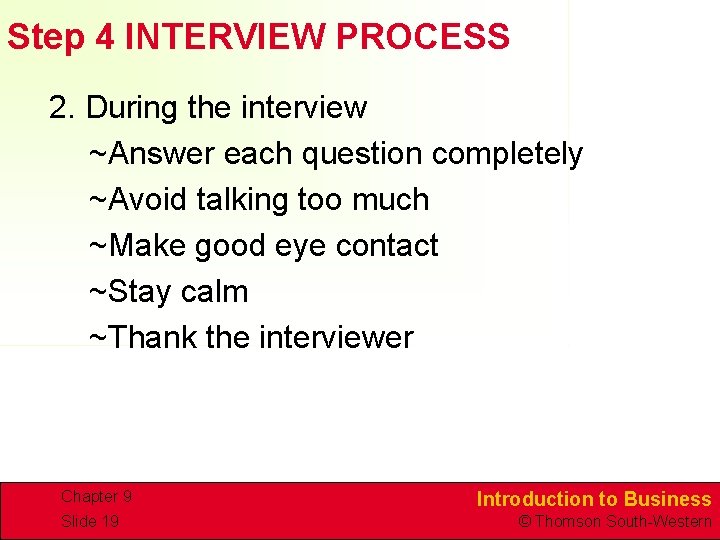 Step 4 INTERVIEW PROCESS

2. During the interview
~Answer each question completely
~Avoid talking too much
~Make good eye contact
~Stay calm
~Thank the interviewer

Chapter 9
Slide 19

Introduction to Business
© Thomson South-Western